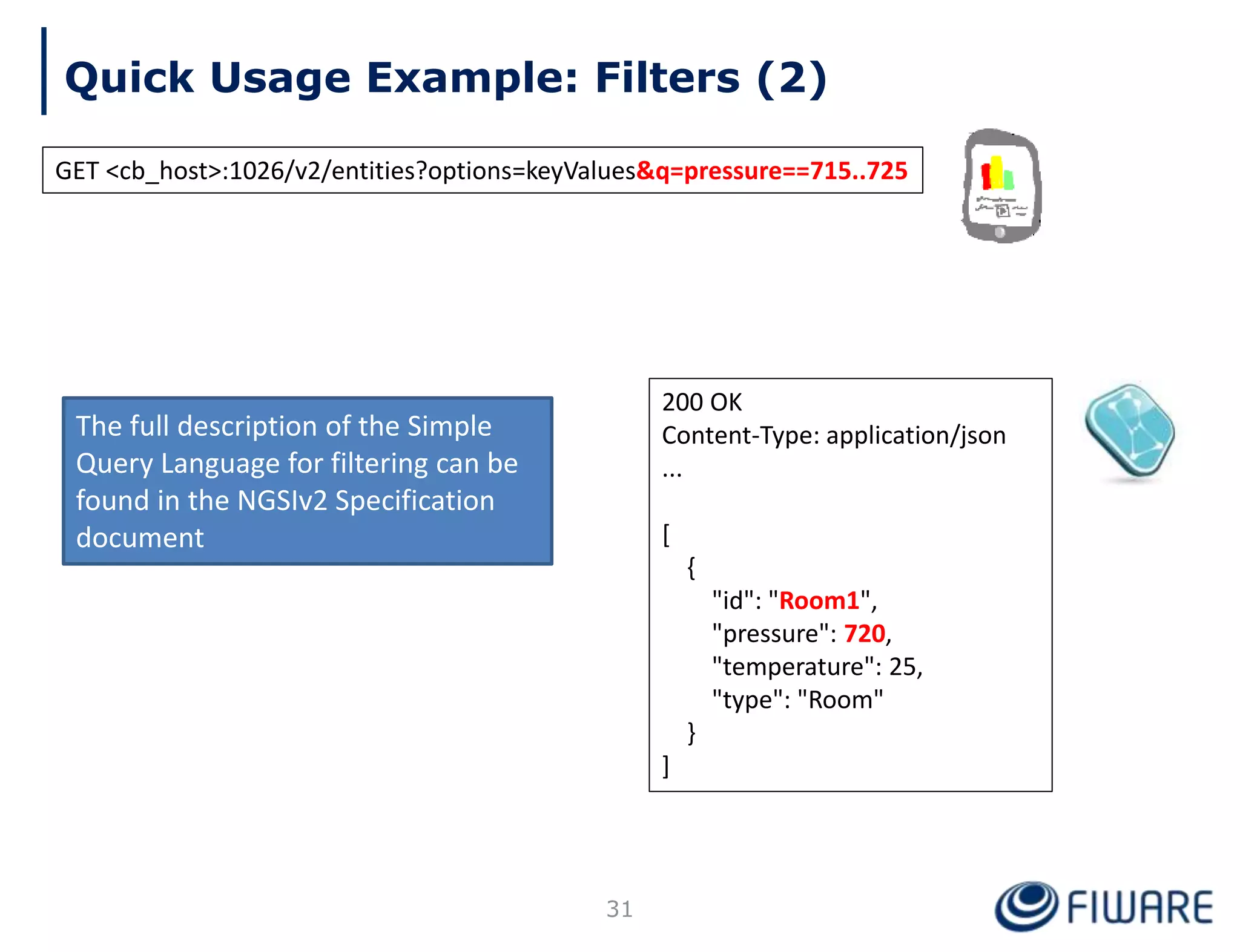 Quick Usage Example: Filters (2)

GET <cb_host>:1026/v2/entities?options=keyValues&q=pressure==715..725

The full description of the Simple Query Language for filtering can be found in the NGSIv2 Specification document

200 OK
Content-Type: application/json
...

[
{
"id": "Room1",
"pressure": 720,
"temperature": 25,
"type": "Room"
}
]

31

FIWARE